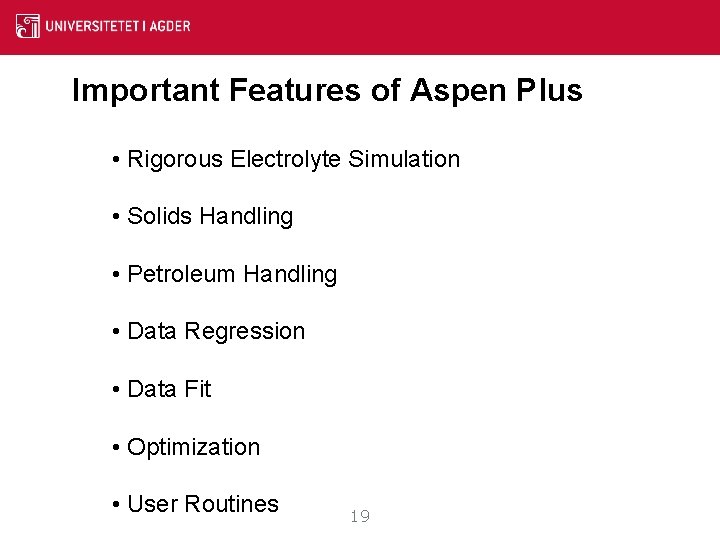 UNIVERSITETET I AGDER

Important Features of Aspen Plus

• Rigorous Electrolyte Simulation

• Solids Handling

• Petroleum Handling

• Data Regression

• Data Fit

• Optimization

• User Routines

19